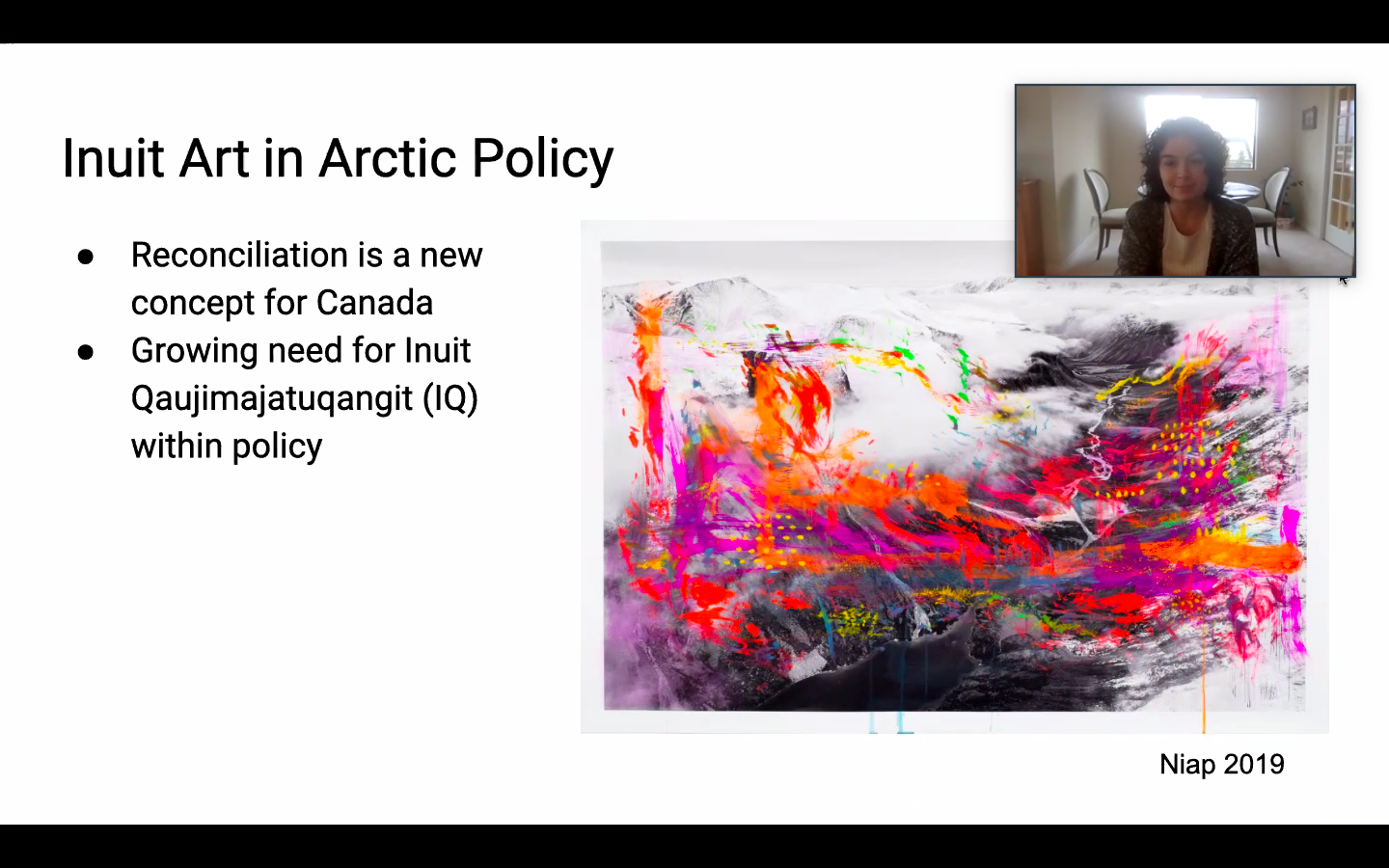 Inuit Art in Arctic Policy

● Reconciliation is a new concept for Canada
● Growing need for Inuit Qaujimajatuqangit (IQ) within policy

Niap 2019